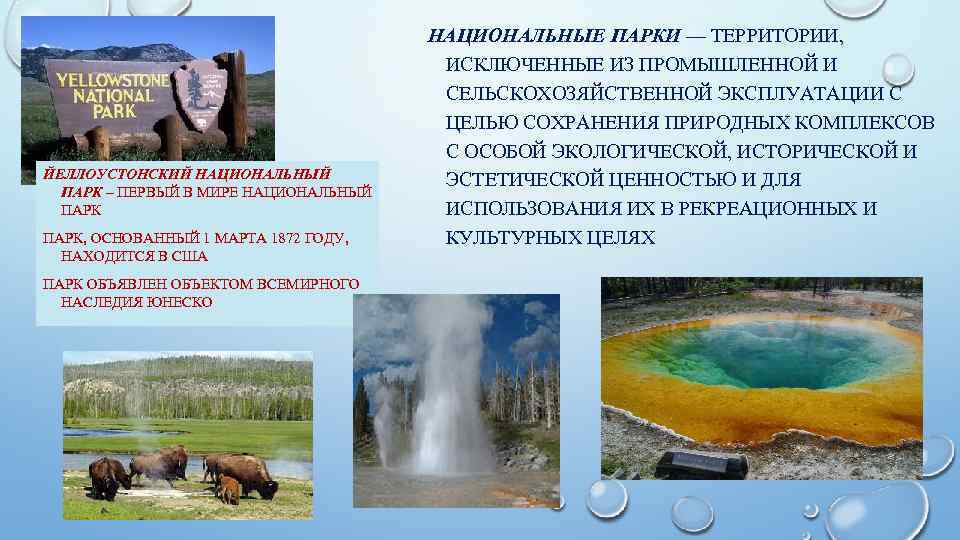 YELLOWSTONE NATIONAL PARK

ЙЕЛЛОУСТОНСКИЙ НАЦИОНАЛЬНЫЙ ПАРК – ПЕРВЫЙ В МИРЕ НАЦИОНАЛЬНЫЙ ПАРК

ПАРК, ОСНОВАННЫЙ 1 МАРТА 1872 ГОДУ, НАХОДИТСЯ В США

ПАРК ОБЪЯВЛЕН ОБЪЕКТОМ ВСЕМИРНОГО НАСЛЕДИЯ ЮНЕСКО

НАЦИОНАЛЬНЫЕ ПАРКИ — ТЕРРИТОРИИ, ИСКЛЮЧЕННЫЕ ИЗ ПРОМЫШЛЕННОЙ И СЕЛЬСКОХОЗЯЙСТВЕННОЙ ЭКСПЛУАТАЦИИ С ЦЕЛЬЮ СОХРАНЕНИЯ ПРИРОДНЫХ КОМПЛЕКСОВ С ОСОБОЙ ЭКОЛОГИЧЕСКОЙ, ИСТОРИЧЕСКОЙ И ЭСТЕТИЧЕСКОЙ ЦЕННОСТЬЮ И ДЛЯ ИСПОЛЬЗОВАНИЯ ИХ В РЕКРЕАЦИОННЫХ И КУЛЬТУРНЫХ ЦЕЛЯХ